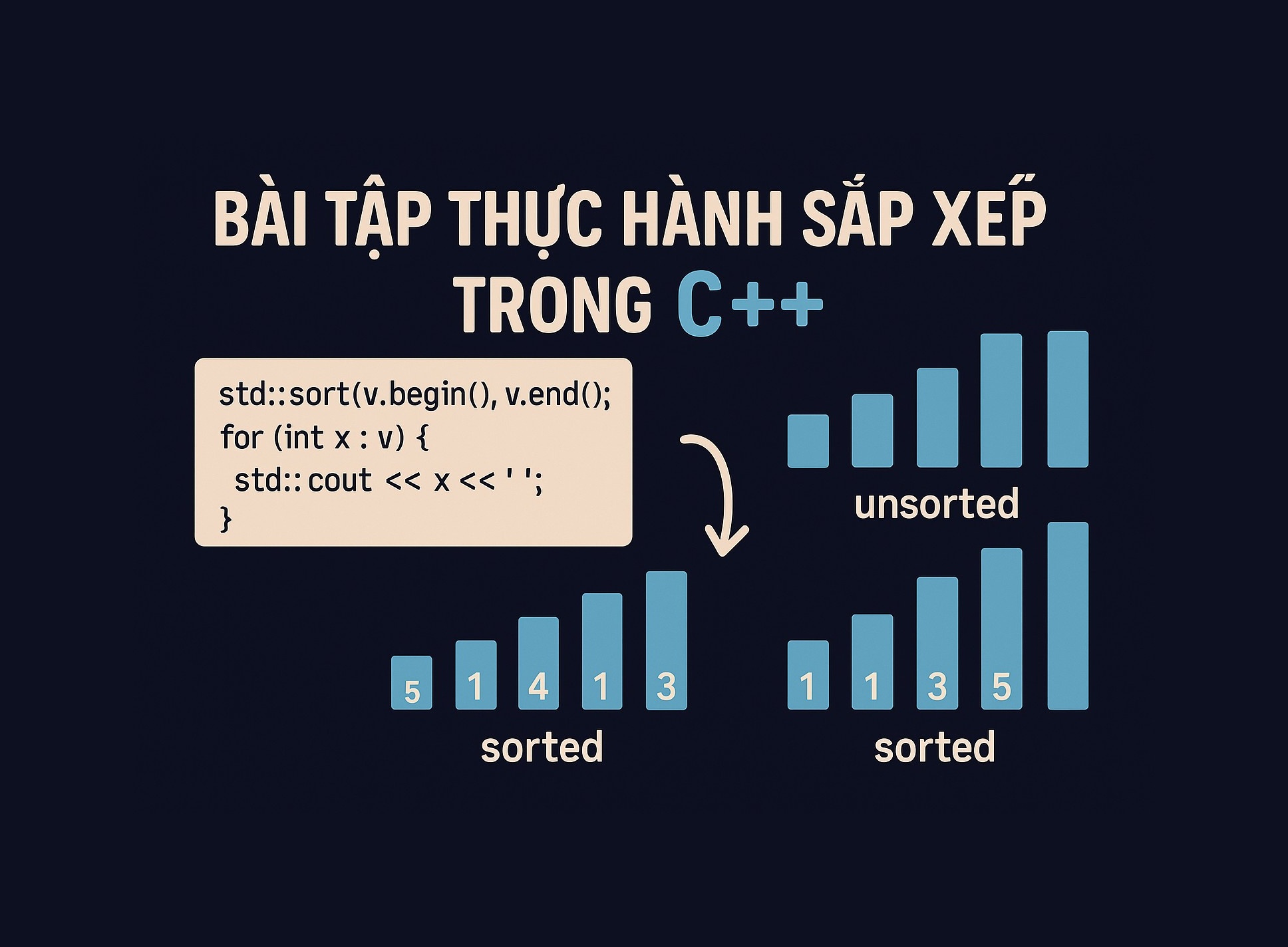 BÀI TẬP THỰC HÀNH SẮP XẾP TRONG C++

std::sort(v.begin(), v.end();
for (int x : v) {
 std::cout << x << ' ';
}

unsorted

5 1 4 1 3

sorted

1 1 3 5

sorted